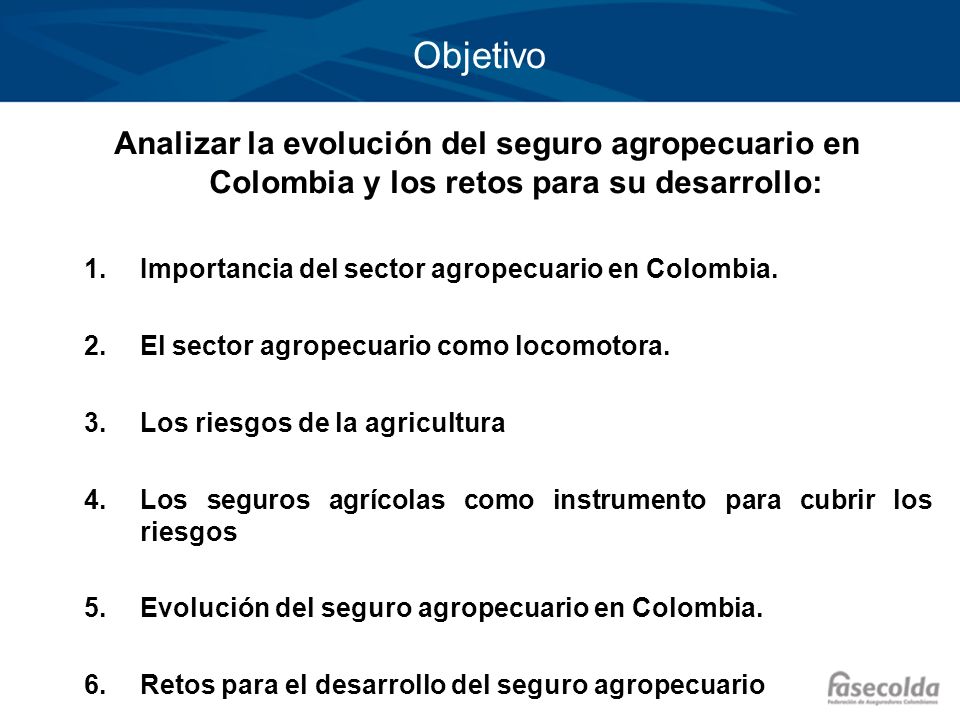 Objetivo

Analizar la evolución del seguro agropecuario en Colombia y los retos para su desarrollo:

1. Importancia del sector agropecuario en Colombia.

2. El sector agropecuario como locomotora.

3. Los riesgos de la agricultura

4. Los seguros agrícolas como instrumento para cubrir los riesgos

5. Evolución del seguro agropecuario en Colombia.

6. Retos para el desarrollo del seguro agropecuario

fasecolda
Federación de Aseguradores Colombianos